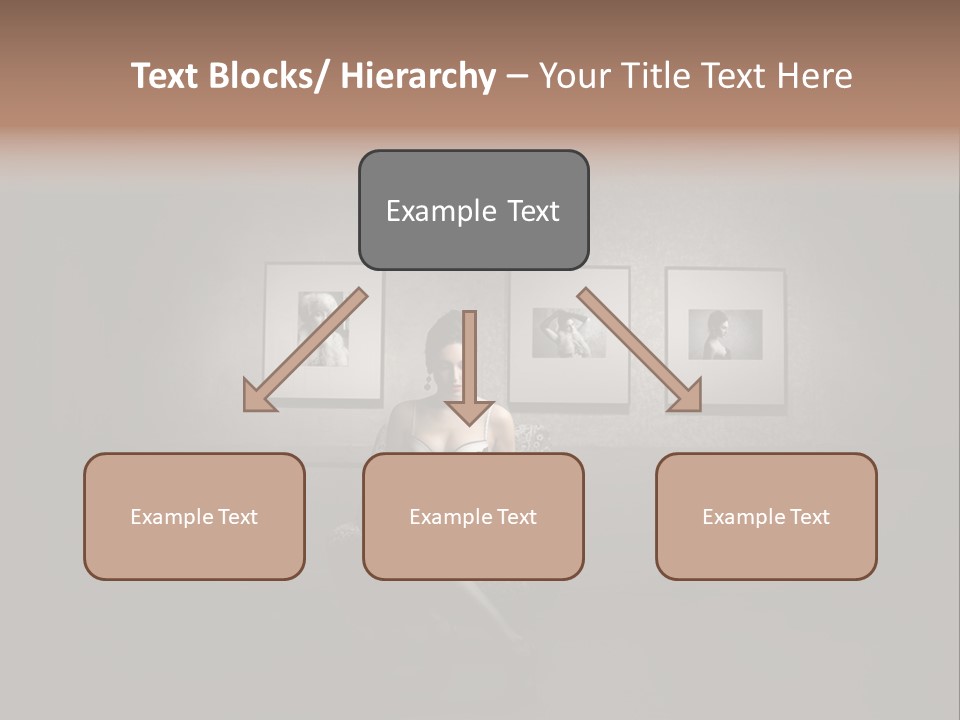 Text Blocks/ Hierarchy – Your Title Text Here

Example Text

Example Text

Example Text

Example Text